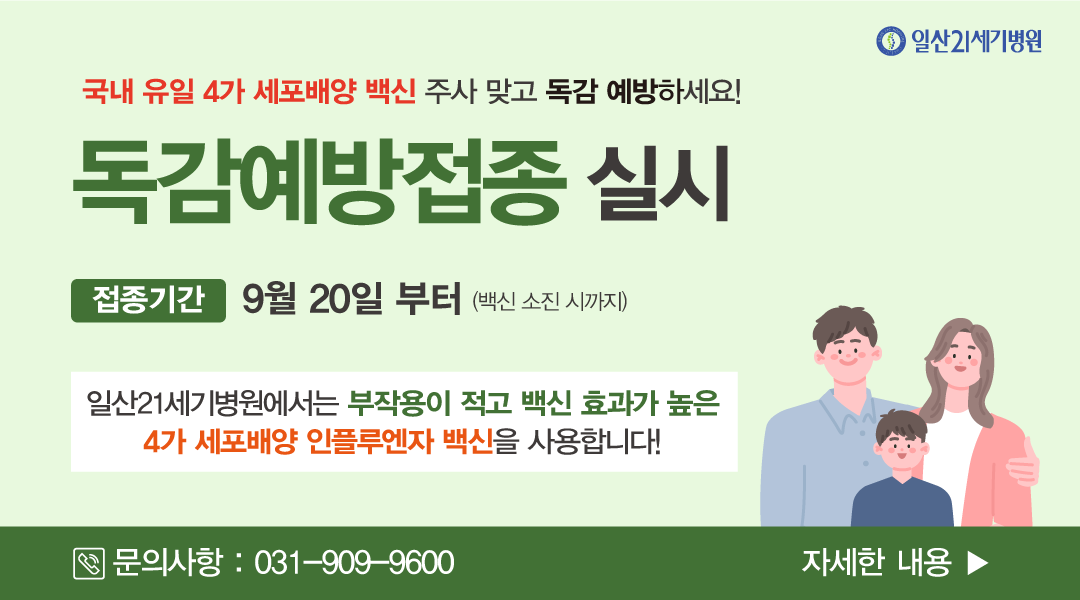 일산21세기병원

국내 유일 4가 세포배양 백신 주사 맞고 독감 예방하세요!

독감예방접종 실시

접종기간 9월 20일 부터 (백신 소진 시까지)

일산21세기병원에서는 부작용이 적고 백신 효과가 높은 4가 세포배양 인플루엔자 백신을 사용합니다!

문의사항 : 031-909-9600

자세한 내용 ▶